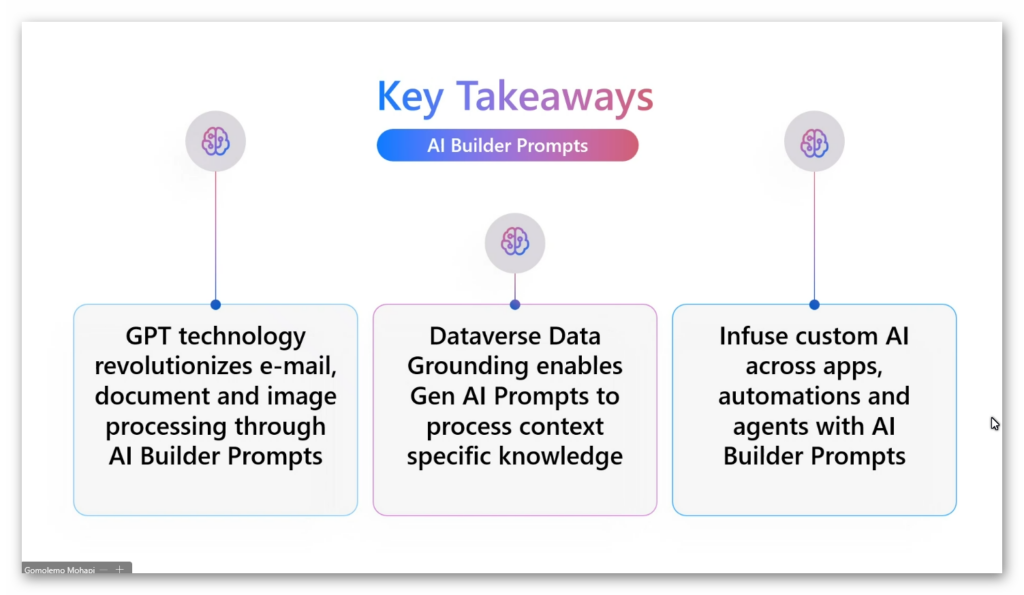 Key Takeaways

AI Builder Prompts

GPT technology revolutionizes e-mail, document and image processing through AI Builder Prompts

Dataverse Data Grounding enables Gen AI Prompts to process context specific knowledge

Infuse custom AI across apps, automations and agents with AI Builder Prompts

Gomolemo Mohapi